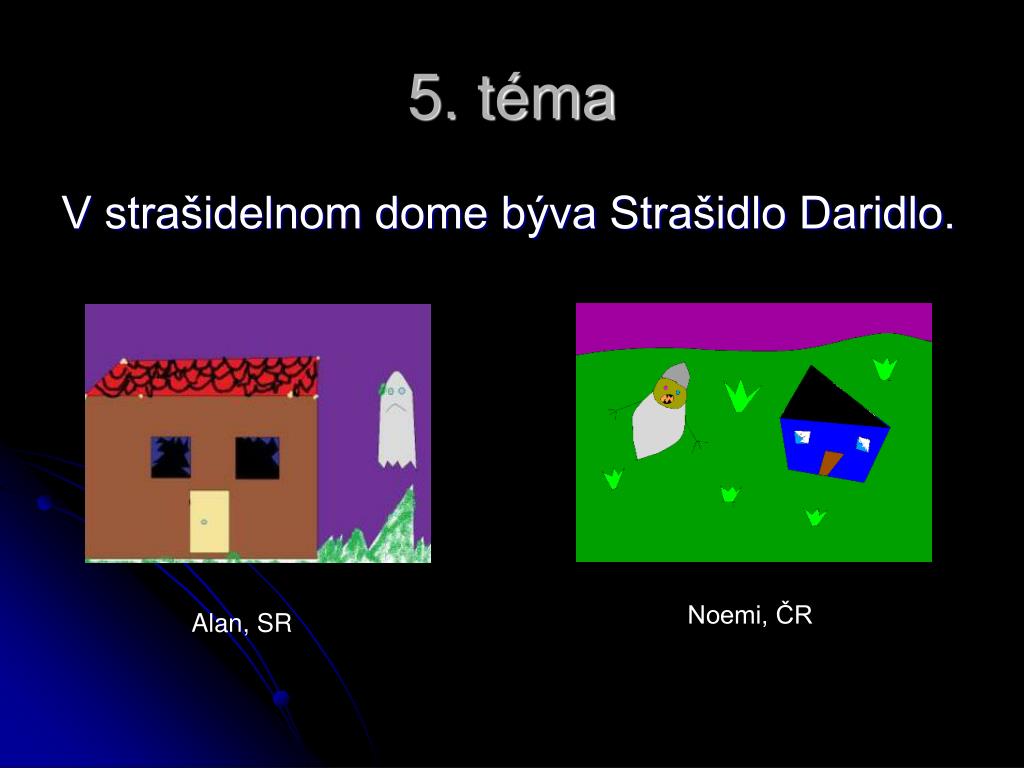 5. téma

V strašidelnom dome býva Strašidlo Daridlo.

Alan, SR

Noemi, ČR